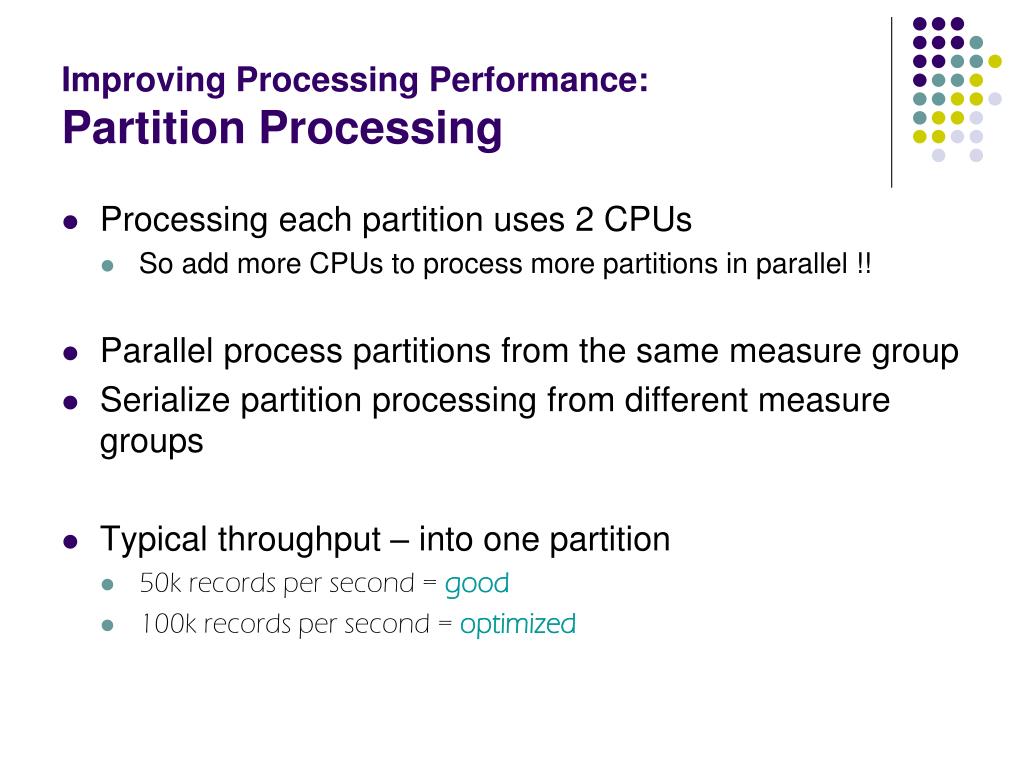 Improving Processing Performance:
Partition Processing

- Processing each partition uses 2 CPUs
  - So add more CPUs to process more partitions in parallel !!

- Parallel process partitions from the same measure group
- Serialize partition processing from different measure groups

- Typical throughput – into one partition
  - 50k records per second = good
  - 100k records per second = optimized